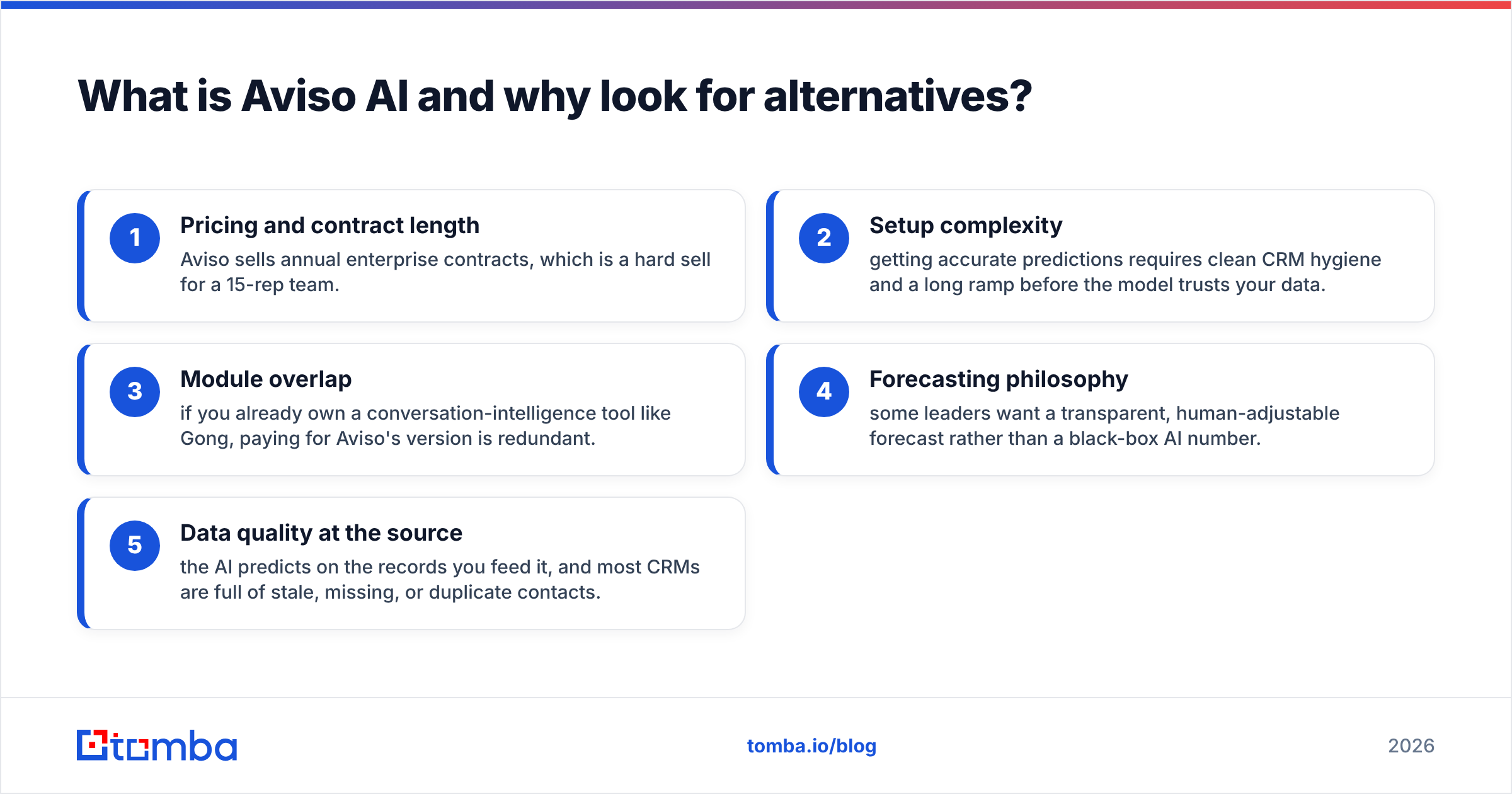 What is Aviso AI and why look for alternatives?

1
Pricing and contract length
Aviso sells annual enterprise contracts, which is a hard sell for a 15-rep team.

2
Setup complexity
getting accurate predictions requires clean CRM hygiene and a long ramp before the model trusts your data.

3
Module overlap
if you already own a conversation-intelligence tool like Gong, paying for Aviso's version is redundant.

4
Forecasting philosophy
some leaders want a transparent, human-adjustable forecast rather than a black-box AI number.

5
Data quality at the source
the AI predicts on the records you feed it, and most CRMs are full of stale, missing, or duplicate contacts.

tomba

tomba.io/blog

2026